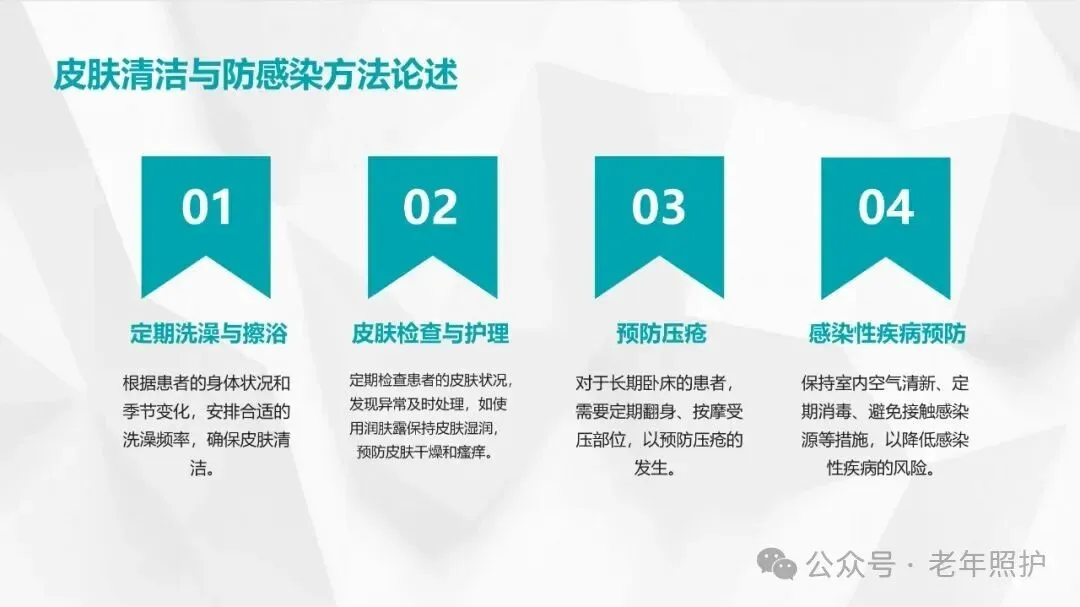 皮肤清洁与防感染方法论述

01

定期洗澡与擦浴

根据患者的身体状况和季节变化，安排合适的洗澡频率，确保皮肤清洁。

02

皮肤检查与护理

定期检查患者的皮肤状况，发现异常及时处理，如使用润肤露保持皮肤湿润，预防皮肤干燥和瘙痒。

03

预防压疮

对于长期卧床的患者，需要定期翻身、按摩受压部位，以预防压疮的发生。

04

感染性疾病预防

保持室内空气清新、定期消毒、避免接触感染源等措施，以降低感染性疾病的风险。

公众号 · 老年照护